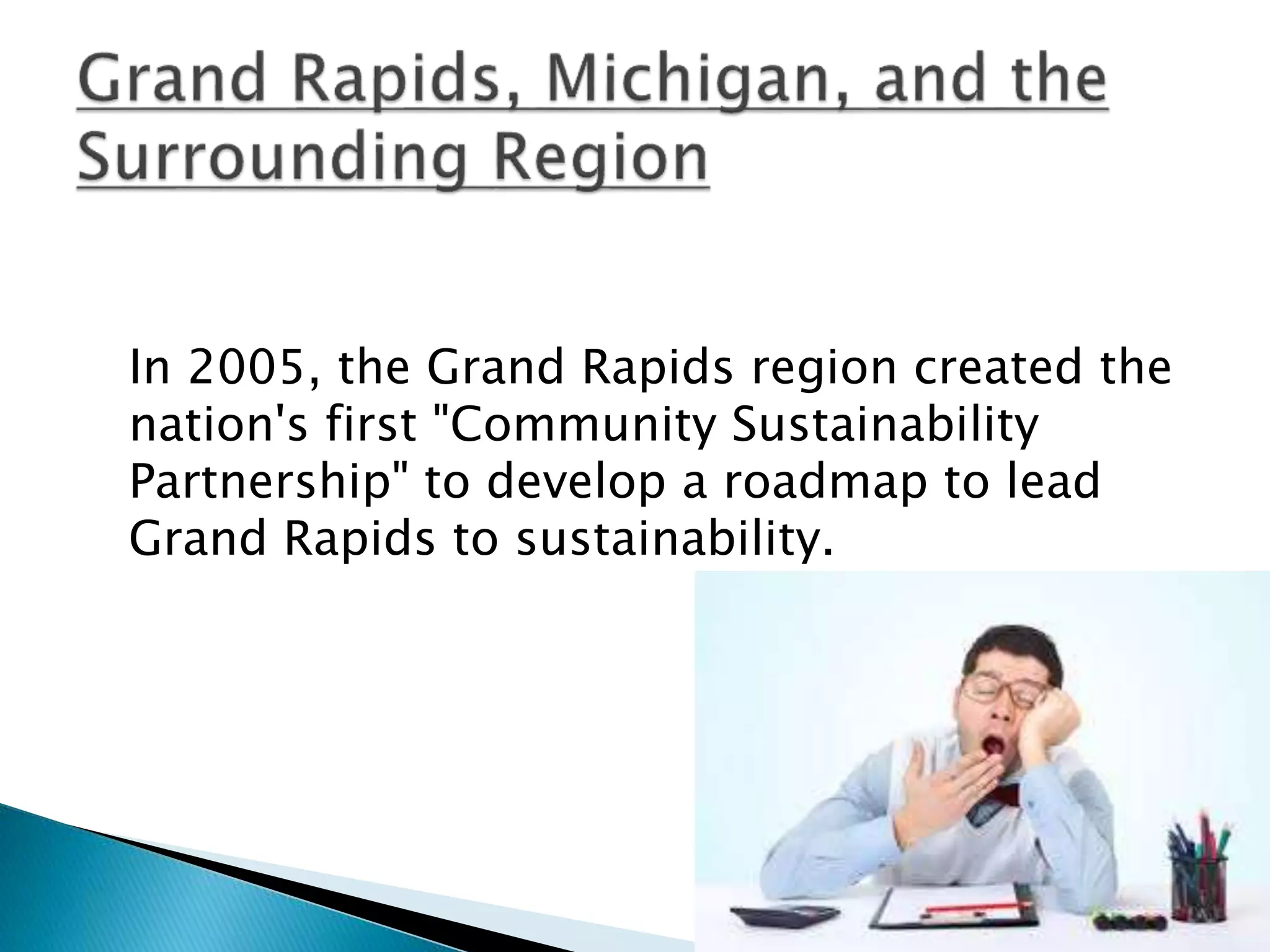 Grand Rapids, Michigan, and the Surrounding Region

In 2005, the Grand Rapids region created the nation's first "Community Sustainability Partnership" to develop a roadmap to lead Grand Rapids to sustainability.